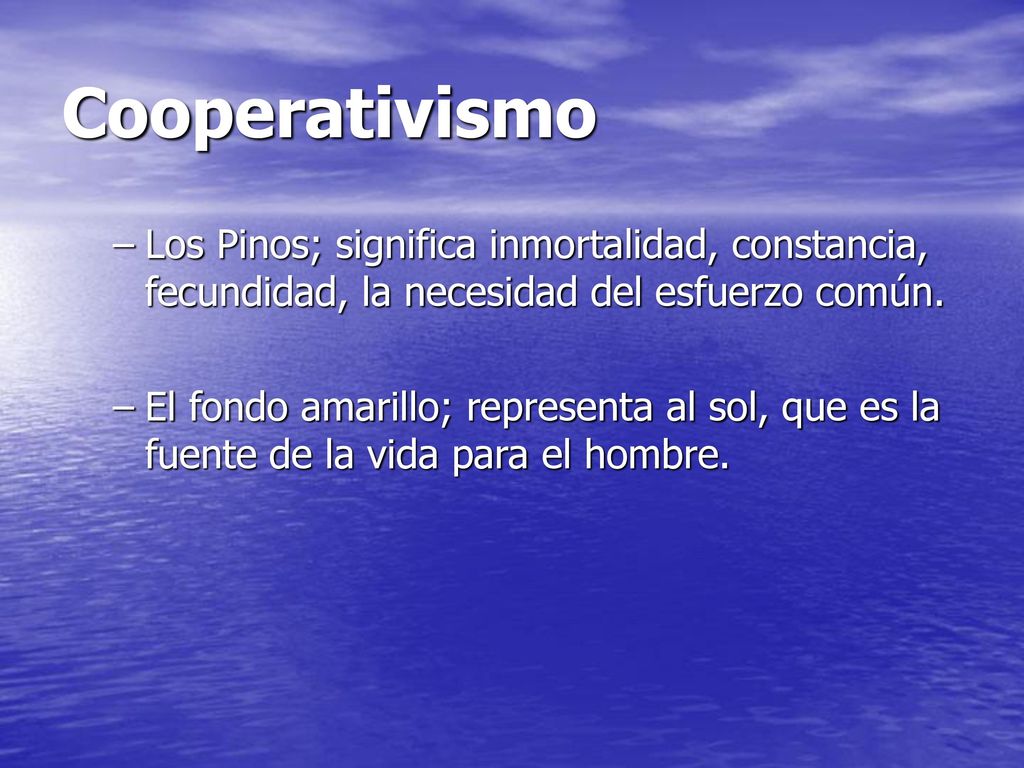 Cooperativismo

– Los Pinos; significa inmortalidad, constancia, fecundidad, la necesidad del esfuerzo común.

– El fondo amarillo; representa al sol, que es la fuente de la vida para el hombre.